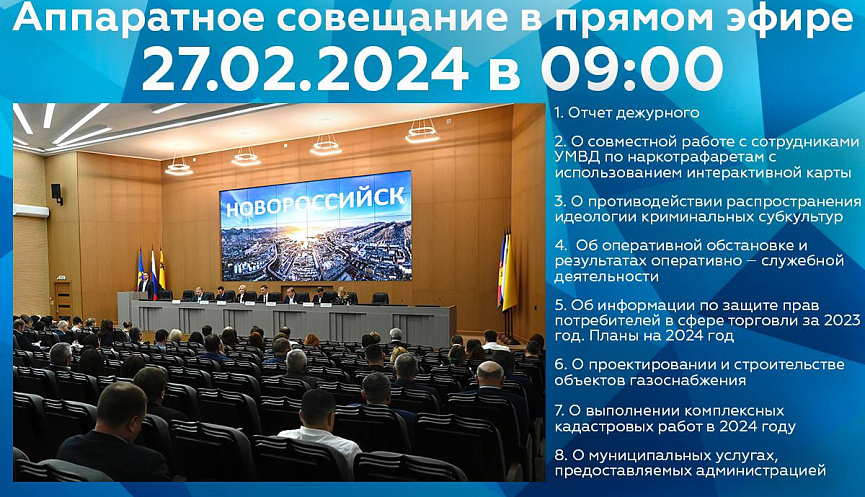 Аппаратное совещание в прямом эфире
27.02.2024 в 09:00

НОВОРОССИЙСК

1. Отчет дежурного

2. О совместной работе с сотрудниками УМВД по наркотрафаретам с использованием интерактивной карты

3. О противодействии распространения идеологии криминальных субкультур

4. Об оперативной обстановке и результатах оперативно – служебной деятельности

5. Об информации по защите прав потребителей в сфере торговли за 2023 год. Планы на 2024 год

6. О проектировании и строительстве объектов газоснабжения

7. О выполнении комплексных кадастровых работ в 2024 году

8. О муниципальных услугах, предоставляемых администрацией